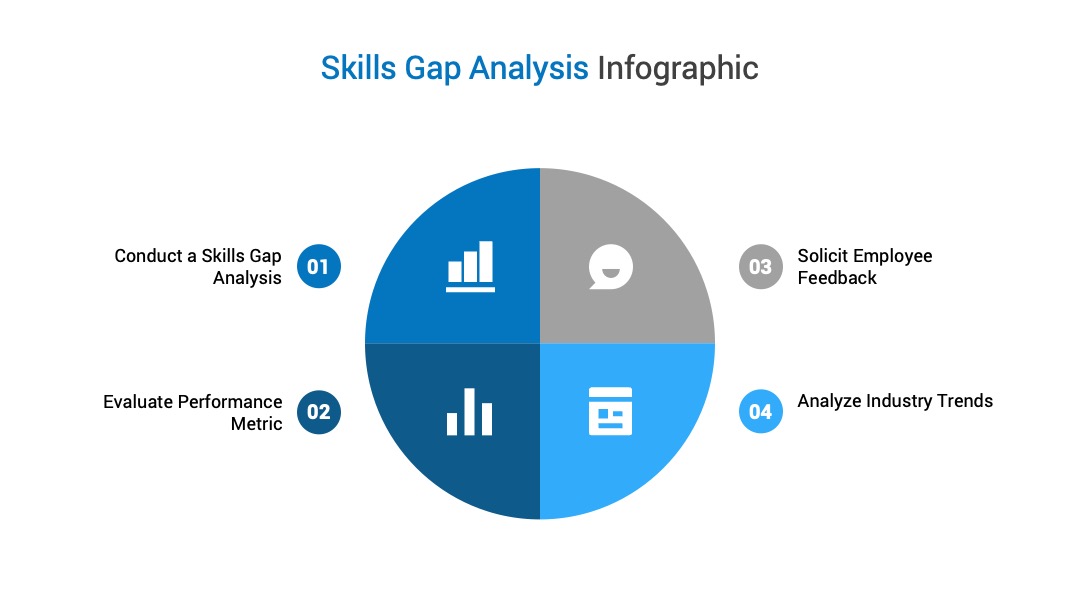 Skills Gap Analysis Infographic

Conduct a Skills Gap Analysis

01

Evaluate Performance Metric

02

03

Solicit Employee Feedback

04

Analyze Industry Trends